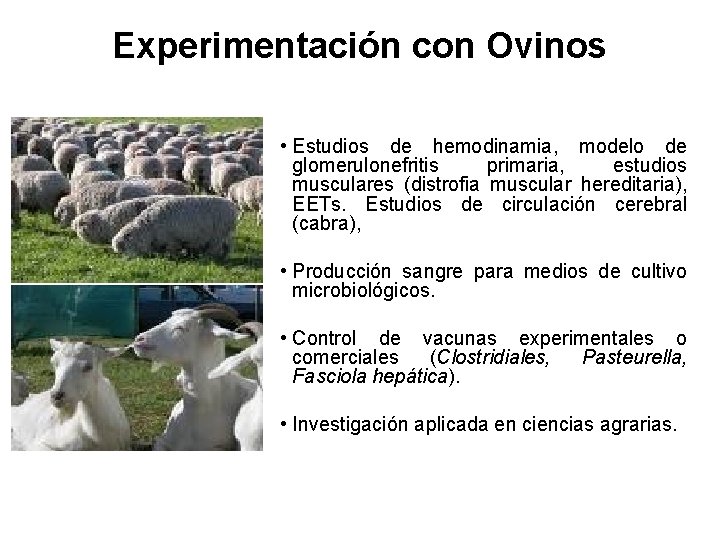 Experimentación con Ovinos

• Estudios de hemodinamia, modelo de glomerulonefritis primaria, estudios musculares (distrofia muscular hereditaria), EETs. Estudios de circulación cerebral (cabra),

• Producción sangre para medios de cultivo microbiológicos.

• Control de vacunas experimentales o comerciales (Clostridiales, Pasteurella, Fasciola hepática).

• Investigación aplicada en ciencias agrarias.